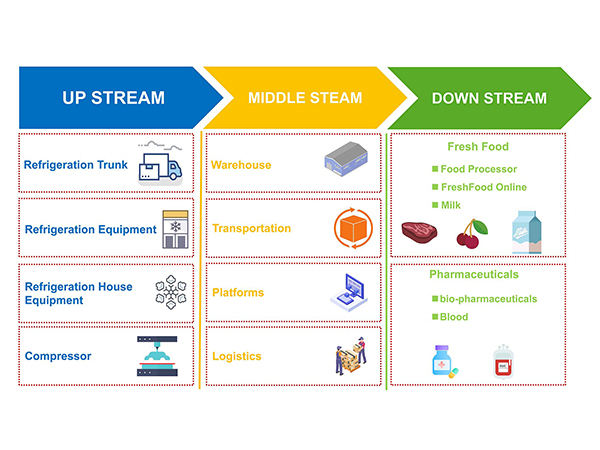 UP STREAM

Refrigeration Trunk

Refrigeration Equipment

Refrigeration House Equipment

Compressor

MIDDLE STEAM

Warehouse

Transportation

Platforms

Logistics

DOWN STREAM

Fresh Food

■ Food Processor

■ FreshFood Online

■ Milk

Pharmaceuticals

■ bio-pharmaceuticals

■ Blood